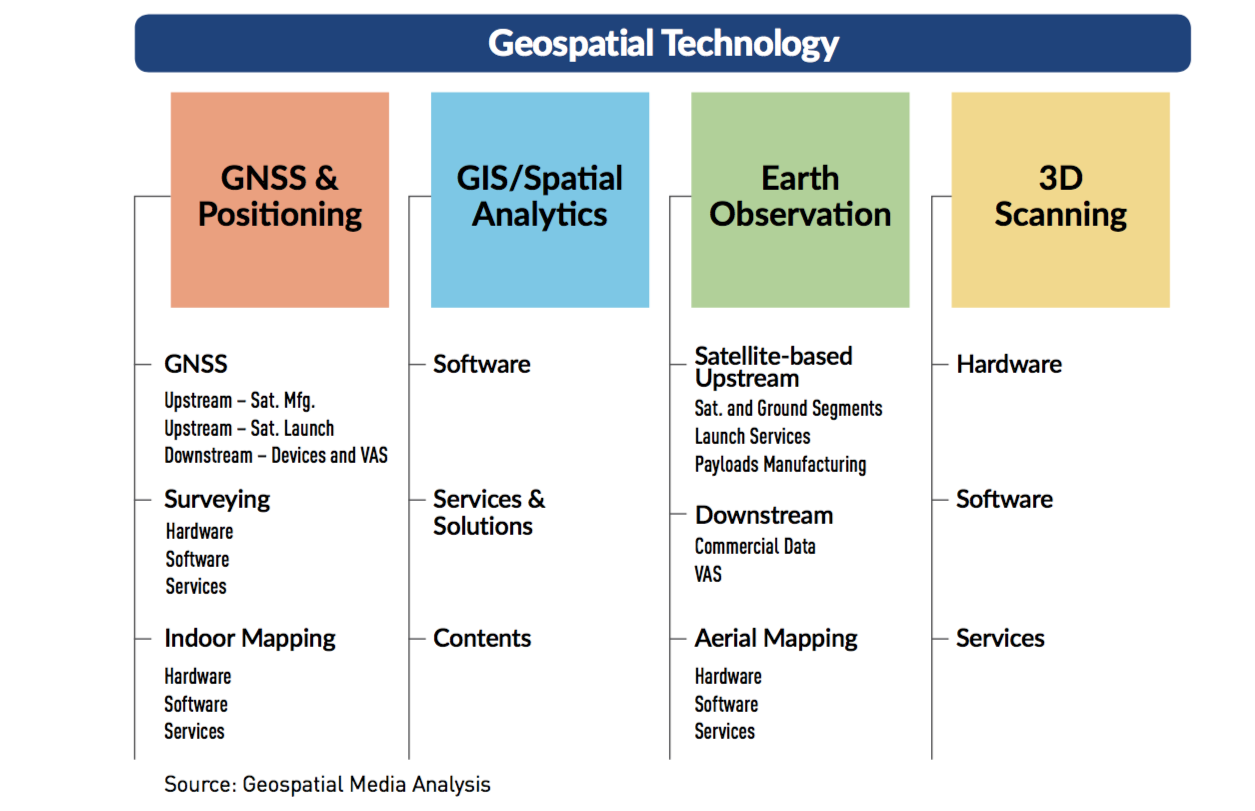 Geospatial Technology

GNSS & Positioning

GNSS
Upstream – Sat. Mfg.
Upstream – Sat. Launch
Downstream – Devices and VAS

Surveying
Hardware
Software
Services

Indoor Mapping
Hardware
Software
Services

GIS/Spatial Analytics

Software

Services & Solutions

Contents

Earth Observation

Satellite-based Upstream
Sat. and Ground Segments
Launch Services
Payloads Manufacturing

Downstream
Commercial Data
VAS

Aerial Mapping
Hardware
Software
Services

3D Scanning

Hardware

Software

Services

Source: Geospatial Media Analysis